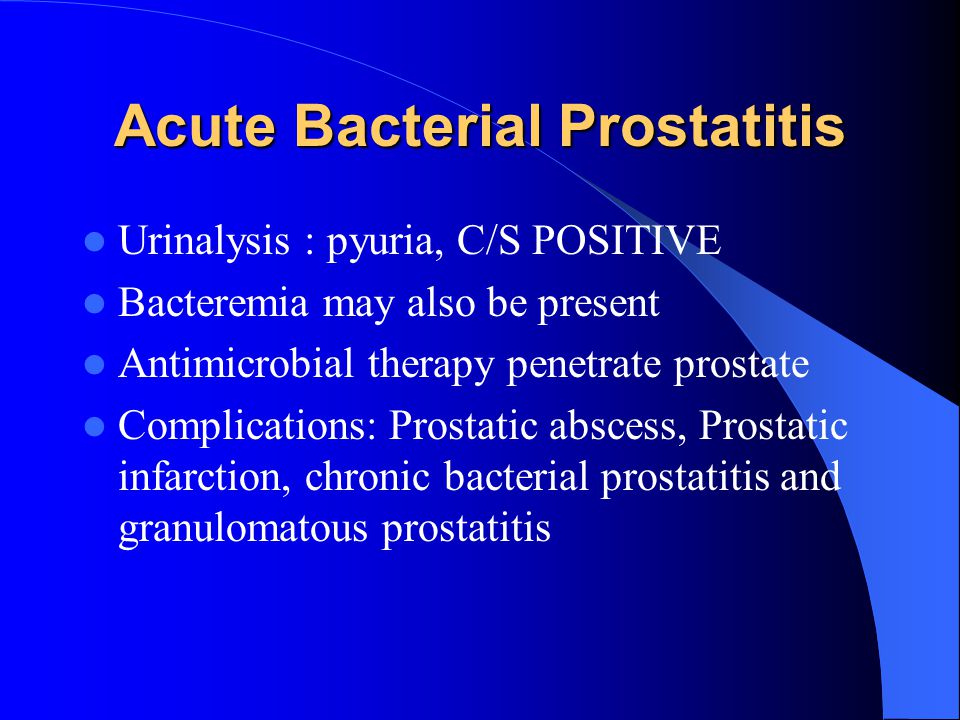 Acute Bacterial Prostatitis

- Urinalysis : pyuria, C/S POSITIVE
- Bacteremia may also be present
- Antimicrobial therapy penetrate prostate
- Complications: Prostatic abscess, Prostatic infarction, chronic bacterial prostatitis and granulomatous prostatitis